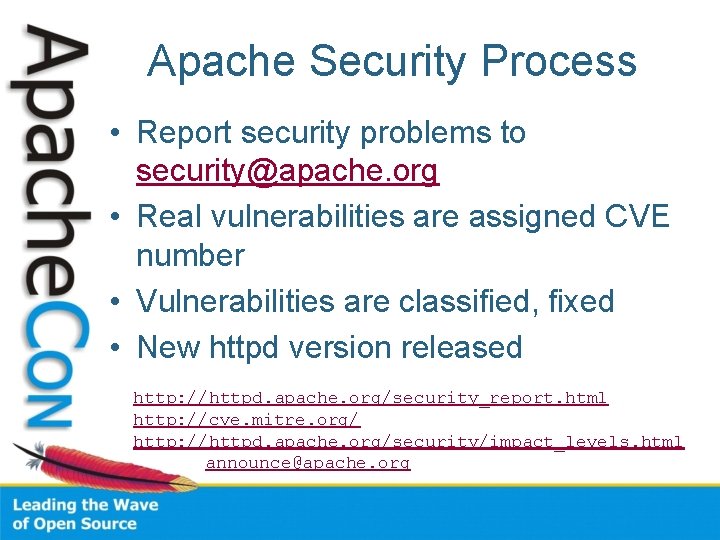 ApacheCon

Apache Security Process

• Report security problems to security@apache.org
• Real vulnerabilities are assigned CVE number
• Vulnerabilities are classified, fixed
• New httpd version released

http://httpd.apache.org/security_report.html
http://cve.mitre.org/
http://httpd.apache.org/security/impact_levels.html
announce@apache.org

Leading the Wave of Open Source